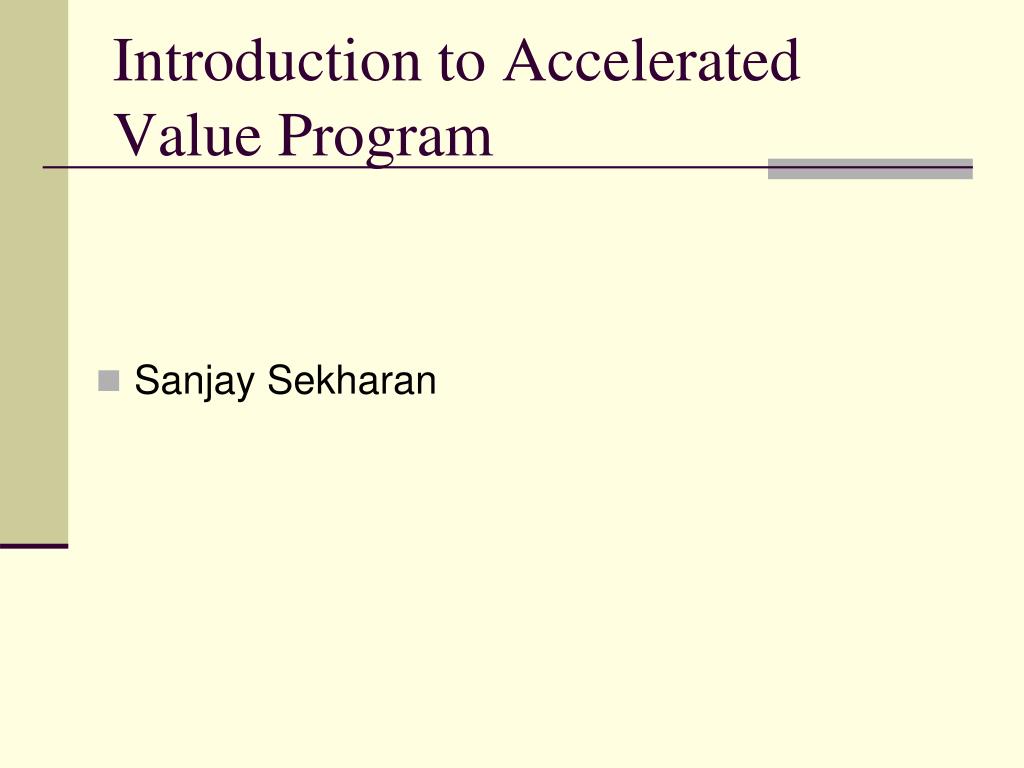 Introduction to Accelerated Value Program

Sanjay Sekharan